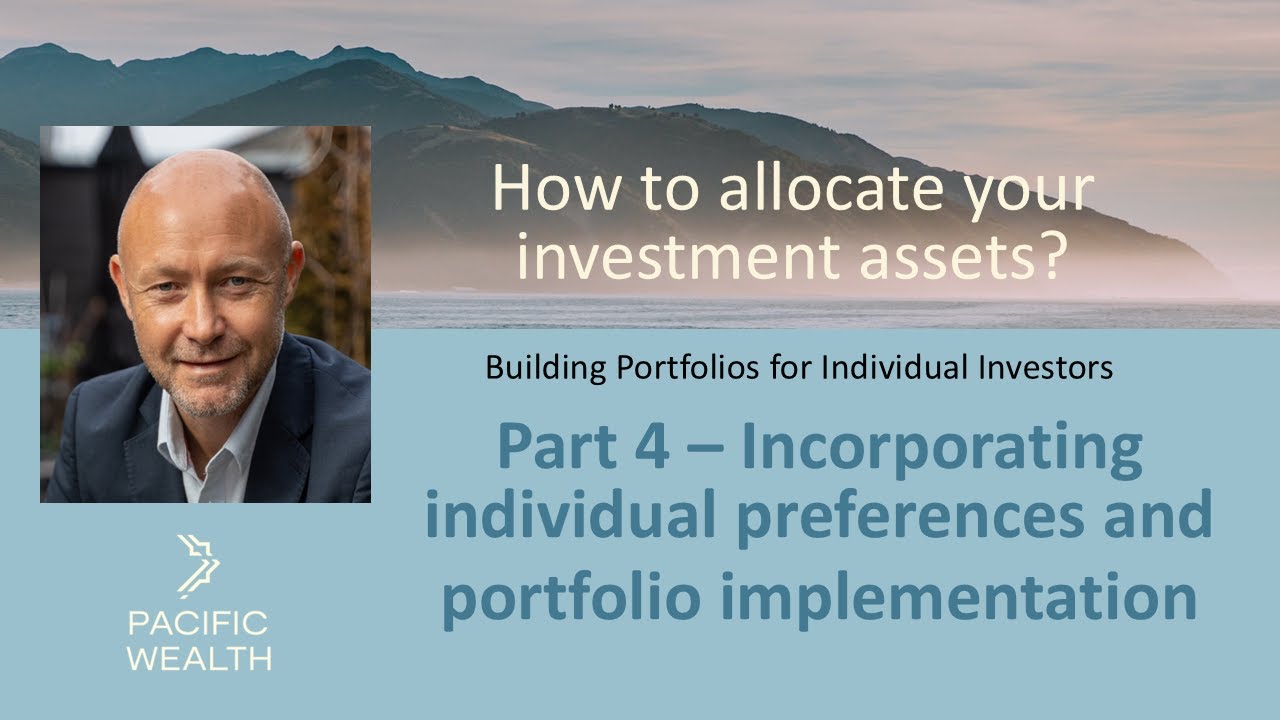 How to allocate your investment assets?

Building Portfolios for Individual Investors

Part 4 – Incorporating individual preferences and portfolio implementation

PACIFIC WEALTH